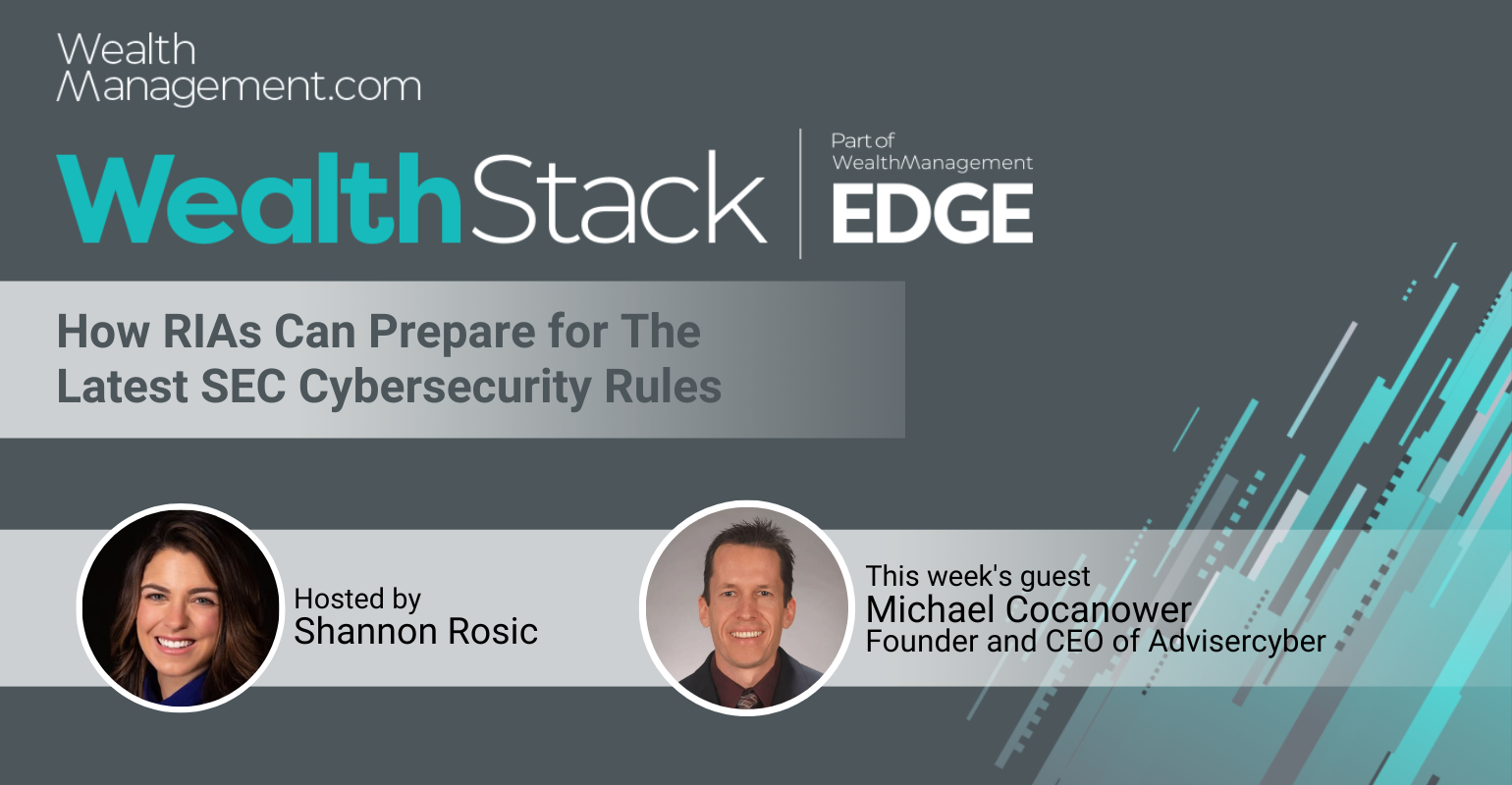 Wealth
Management.com

WealthStack

Part of
WealthManagement
EDGE

How RIAs Can Prepare for The Latest SEC Cybersecurity Rules

Hosted by
Shannon Rosic

This week's guest
Michael Cocanower
Founder and CEO of Advisercyber